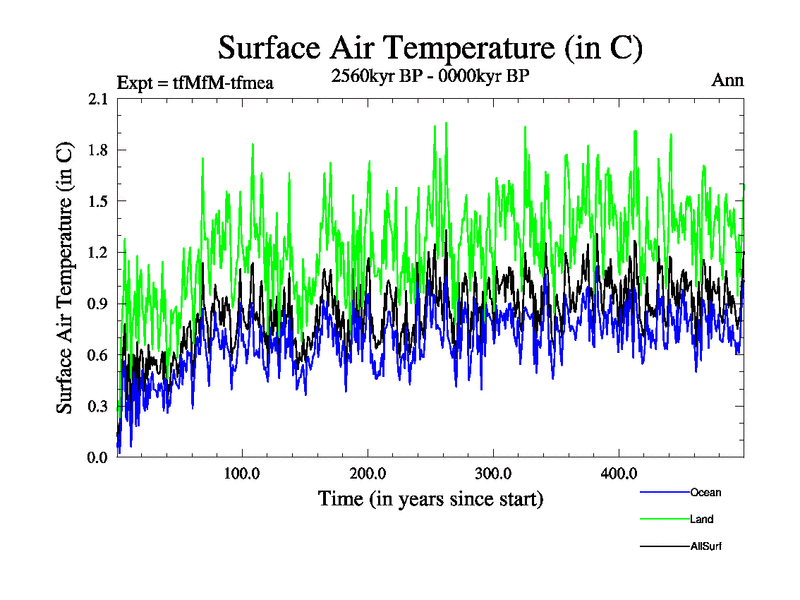 Surface Air Temperature (in C)

Expt = tfMfM-tfmea

2560kyr BP - 0000kyr BP

Ann

Surface Air Temperature (in C)

2.1
1.8
1.5
1.2
0.9
0.6
0.3
0.0

100.0
200.0
300.0
400.0

Time (in years since start)

Ocean
Land
AllSurf